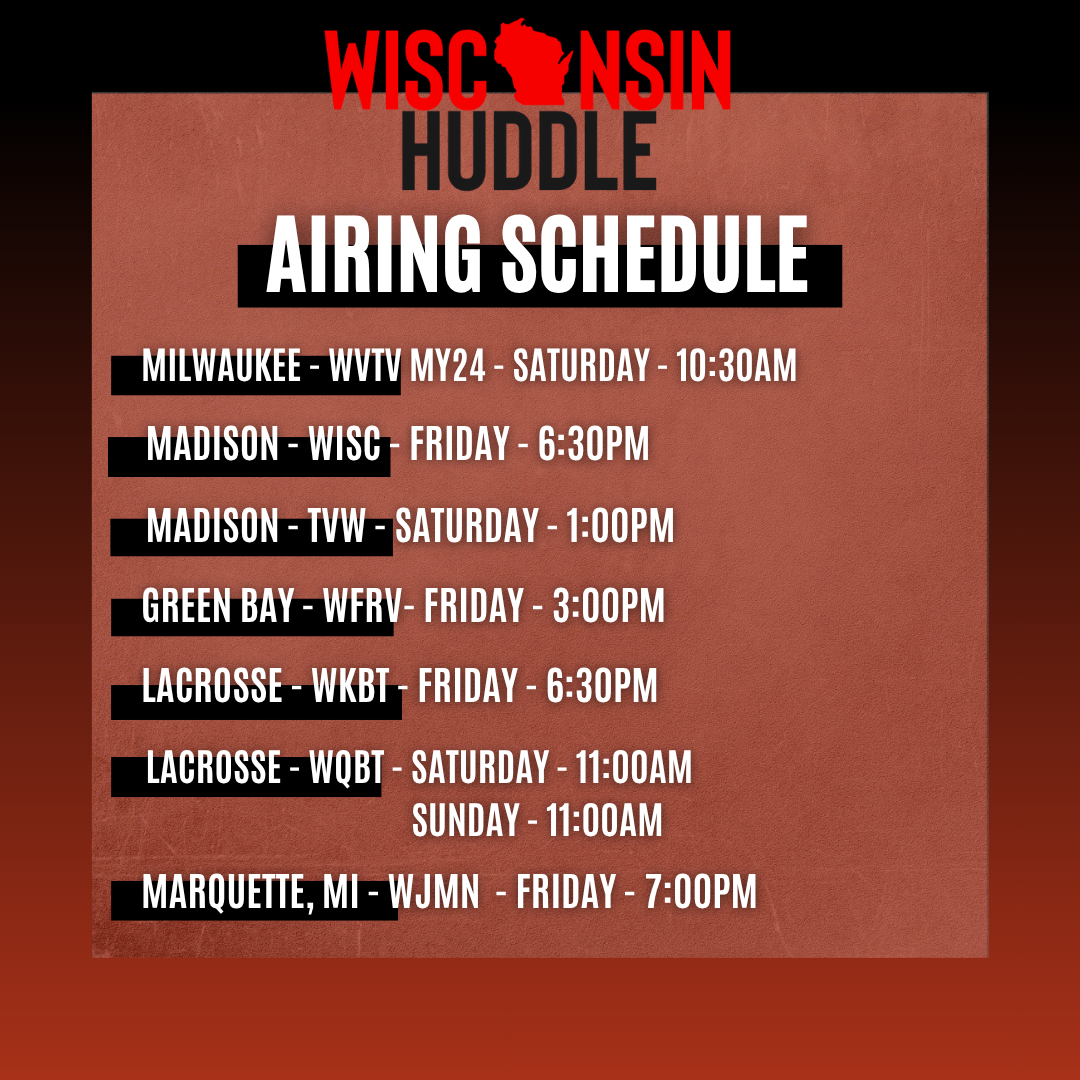 WISCONSIN
HUDDLE

AIRING SCHEDULE

MILWAUKEE - WVTV MY24 - SATURDAY - 10:30AM

MADISON - WISC - FRIDAY - 6:30PM

MADISON - TVW - SATURDAY - 1:00PM

GREEN BAY - WFRV- FRIDAY - 3:00PM

LACROSSE - WKBT - FRIDAY - 6:30PM

LACROSSE - WQBT - SATURDAY - 11:00AM
SUNDAY - 11:00AM

MARQUETTE, MI - WJMN - FRIDAY - 7:00PM